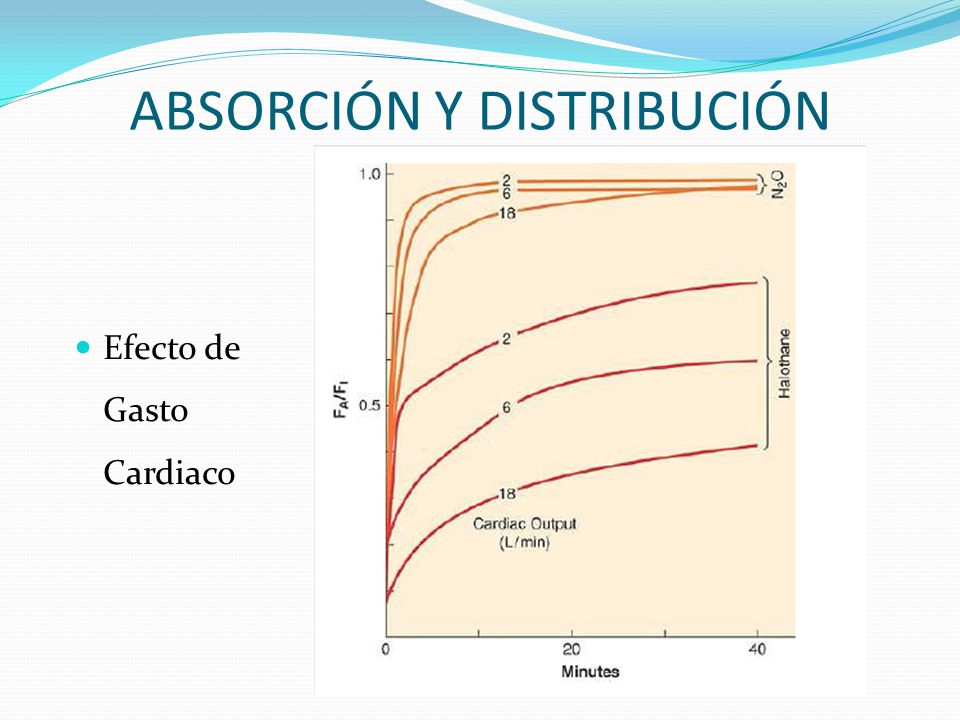 ABSORCIÓN Y DISTRIBUCIÓN

Efecto de Gasto Cardiaco

1.0
0.5
$F_A/F_I$
2
6
18
$N_2O$
2
6
18
Halothane
Cardiac Output (L/min)
0
20
40
Minutes